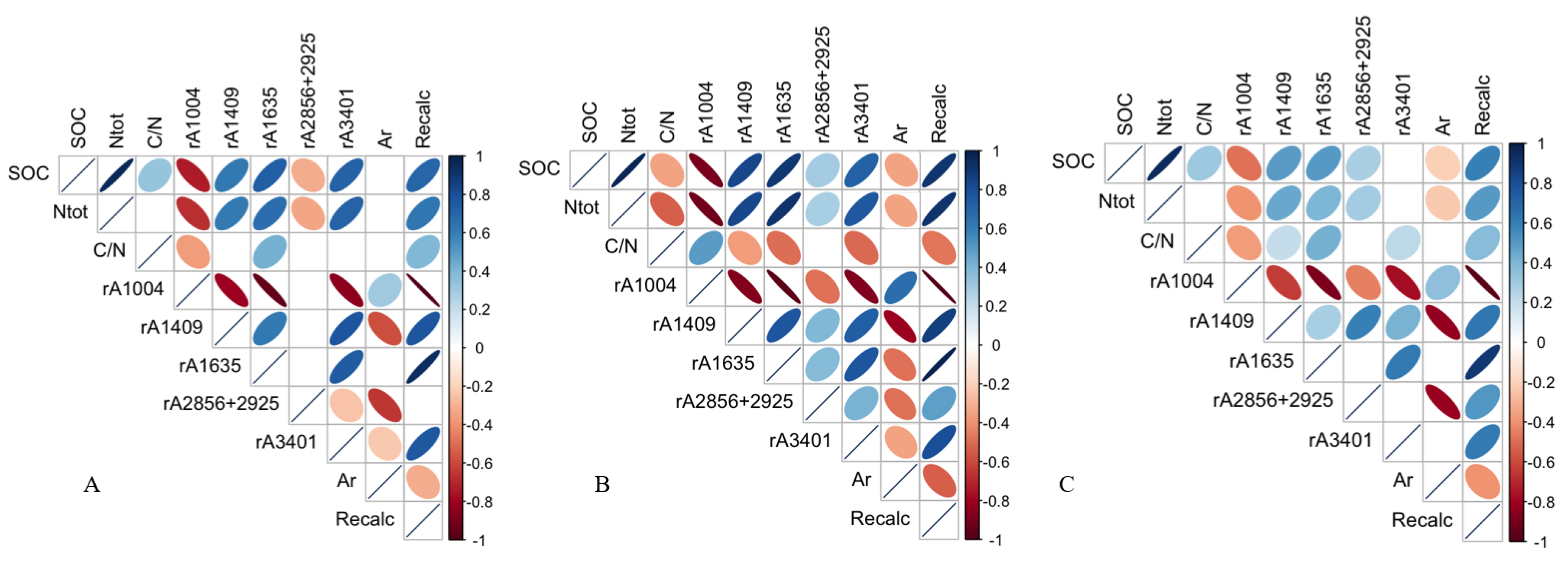 SOC Ntot C/N rA1004 rA1409 rA1635 rA2856+2925 rA3401 Ar Recalc

SOC
Ntot
C/N
rA1004
rA1409
rA1635
rA2856+2925
rA3401
Ar
Recalc

1
0.8
0.6
0.4
0.2
0
-0.2
-0.4
-0.6
-0.8
-1

A

SOC Ntot C/N rA1004 rA1409 rA1635 rA2856+2925 rA3401 Ar Recalc

SOC
Ntot
C/N
rA1004
rA1409
rA1635
rA2856+2925
rA3401
Ar
Recalc

1
0.8
0.6
0.4
0.2
0
-0.2
-0.4
-0.6
-0.8
-1

B

SOC Ntot C/N rA1004 rA1409 rA1635 rA2856+2925 rA3401 Ar Recalc

SOC
Ntot
C/N
rA1004
rA1409
rA1635
rA2856+2925
rA3401
Ar
Recalc

1
0.8
0.6
0.4
0.2
0
-0.2
-0.4
-0.6
-0.8
-1

C